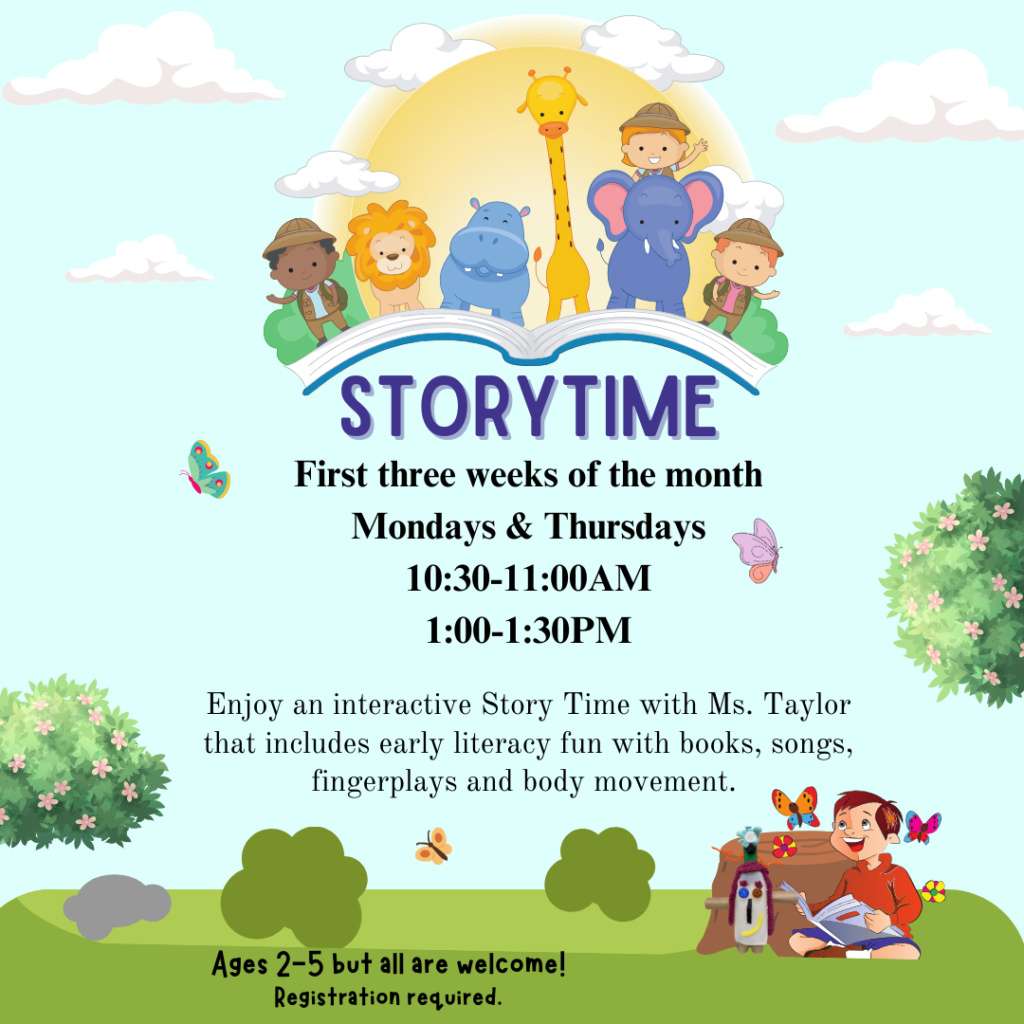 STORYTIME

First three weeks of the month
Mondays & Thursdays
10:30-11:00AM
1:00-1:30PM

Enjoy an interactive Story Time with Ms. Taylor that includes early literacy fun with books, songs, fingerplays and body movement.

Ages 2-5 but all are welcome!
Registration required.